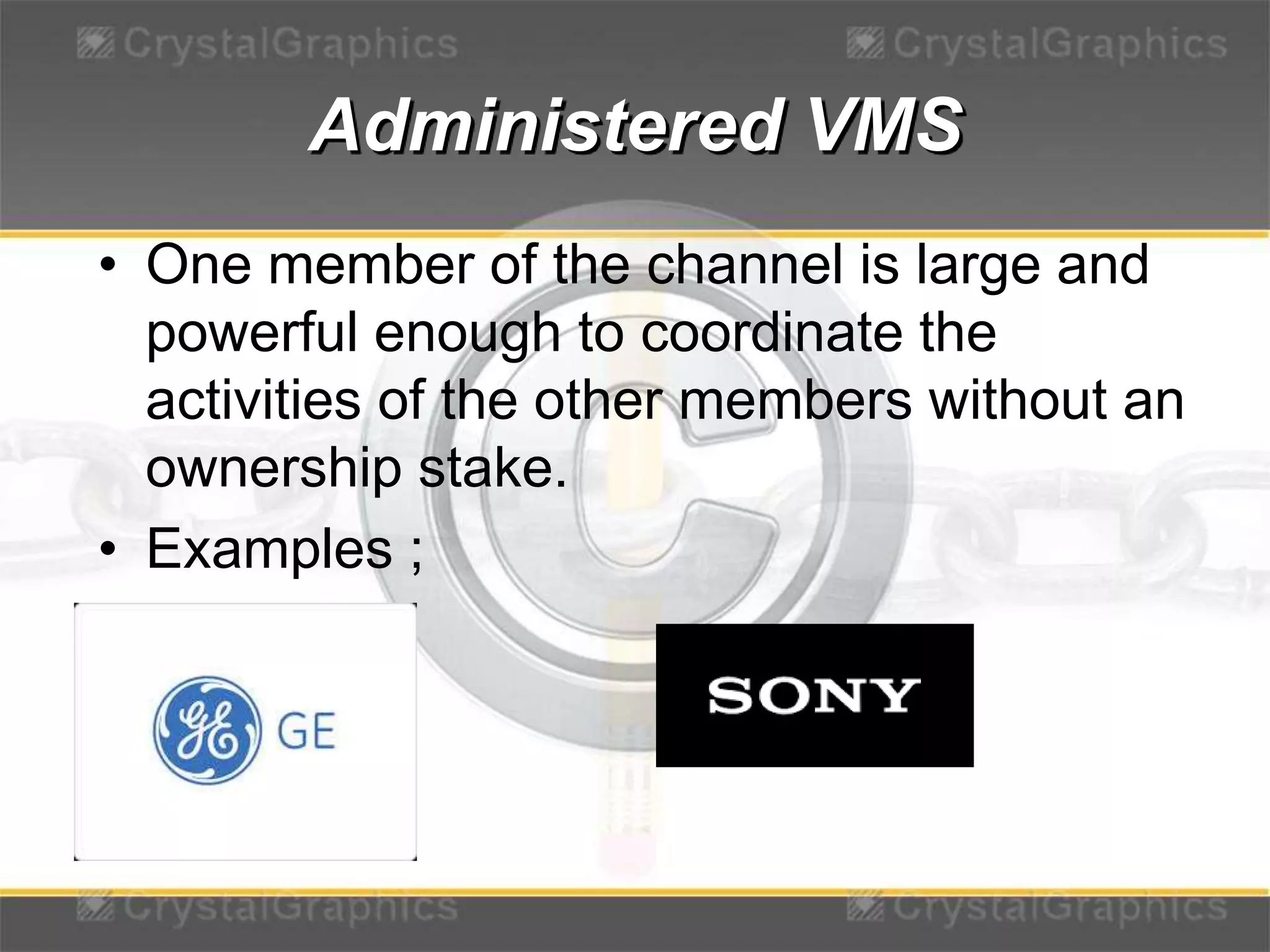 CrystalGraphics CrystalGraphics

Administered VMS

• One member of the channel is large and powerful enough to coordinate the activities of the other members without an ownership stake.

• Examples ;

GE GE

SONY

CrystalGraphics CrystalGraphics